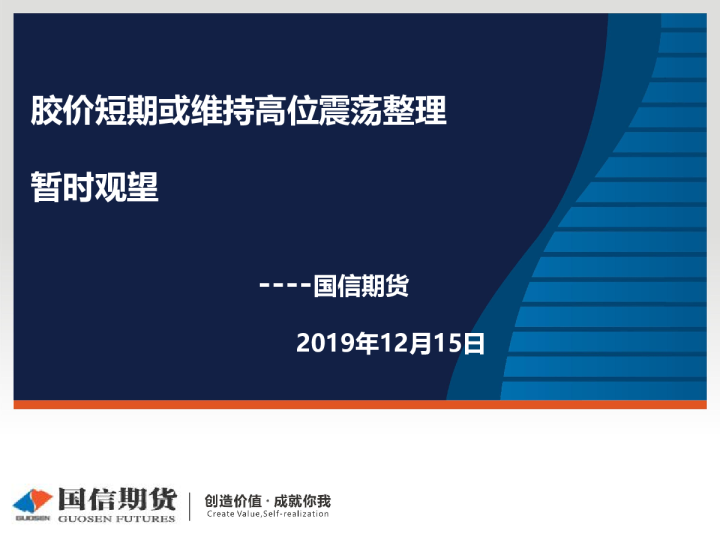 胶价短期或维持高位震荡整理

暂时观望

----国信期货

2019年12月15日

GUOSEN 国信期货 GUOSEN FUTURES

创造价值 · 成就你我
Create Value,Self-realization